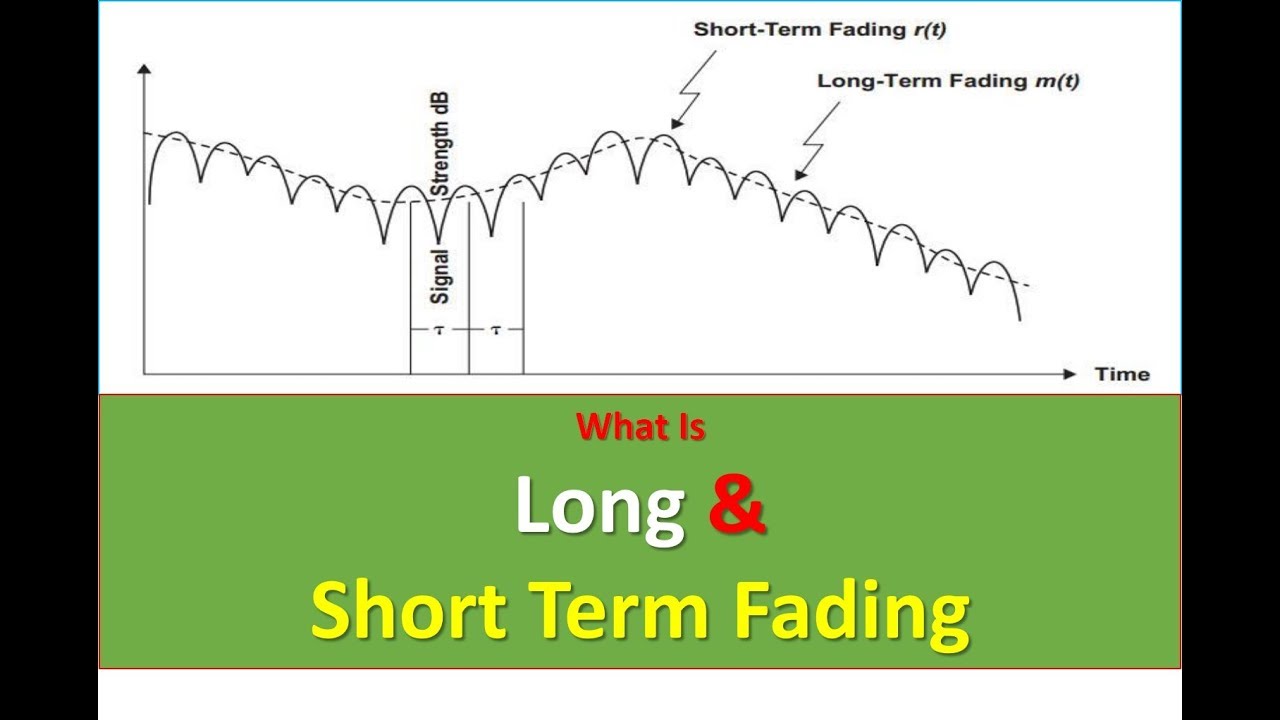 Short-Term Fading $r(t)$

Long-Term Fading $m(t)$

Signal Strength dB

$\tau$ $\tau$

Time

What Is

Long &

Short Term Fading